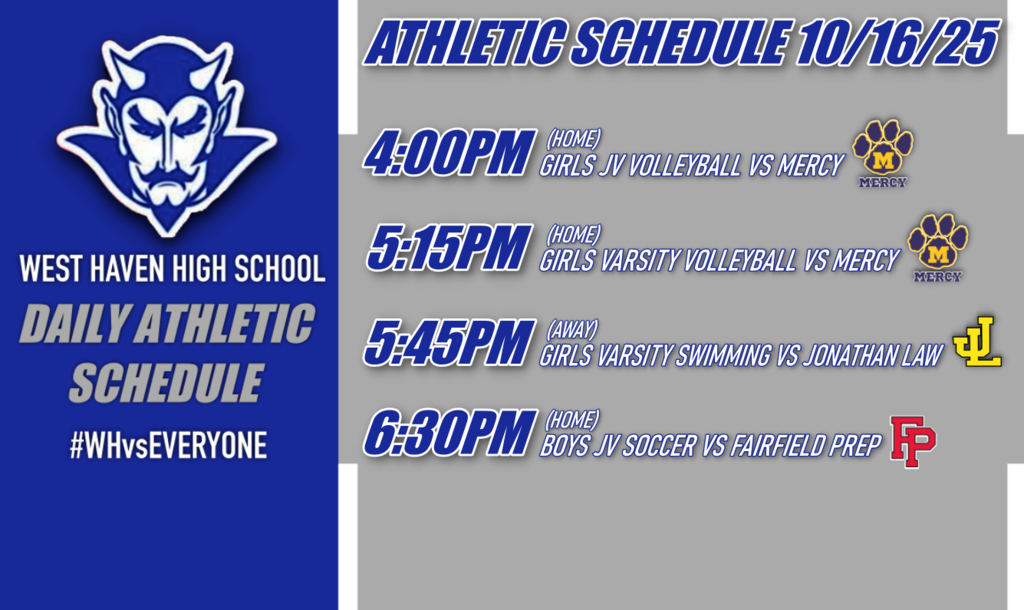 WEST HAVEN HIGH SCHOOL
DAILY ATHLETIC SCHEDULE
#WHvsEVERYONE

ATHLETIC SCHEDULE 10/16/25

4:00PM (HOME)
GIRLS JV VOLLEYBALL VS MERCY
M
MERCY

5:15PM (HOME)
GIRLS VARSITY VOLLEYBALL VS MERCY
M
MERCY

5:45PM (AWAY)
GIRLS VARSITY SWIMMING VS JONATHAN LAW
JL

6:30PM (HOME)
BOYS JV SOCCER VS FAIRFIELD PREP
FP